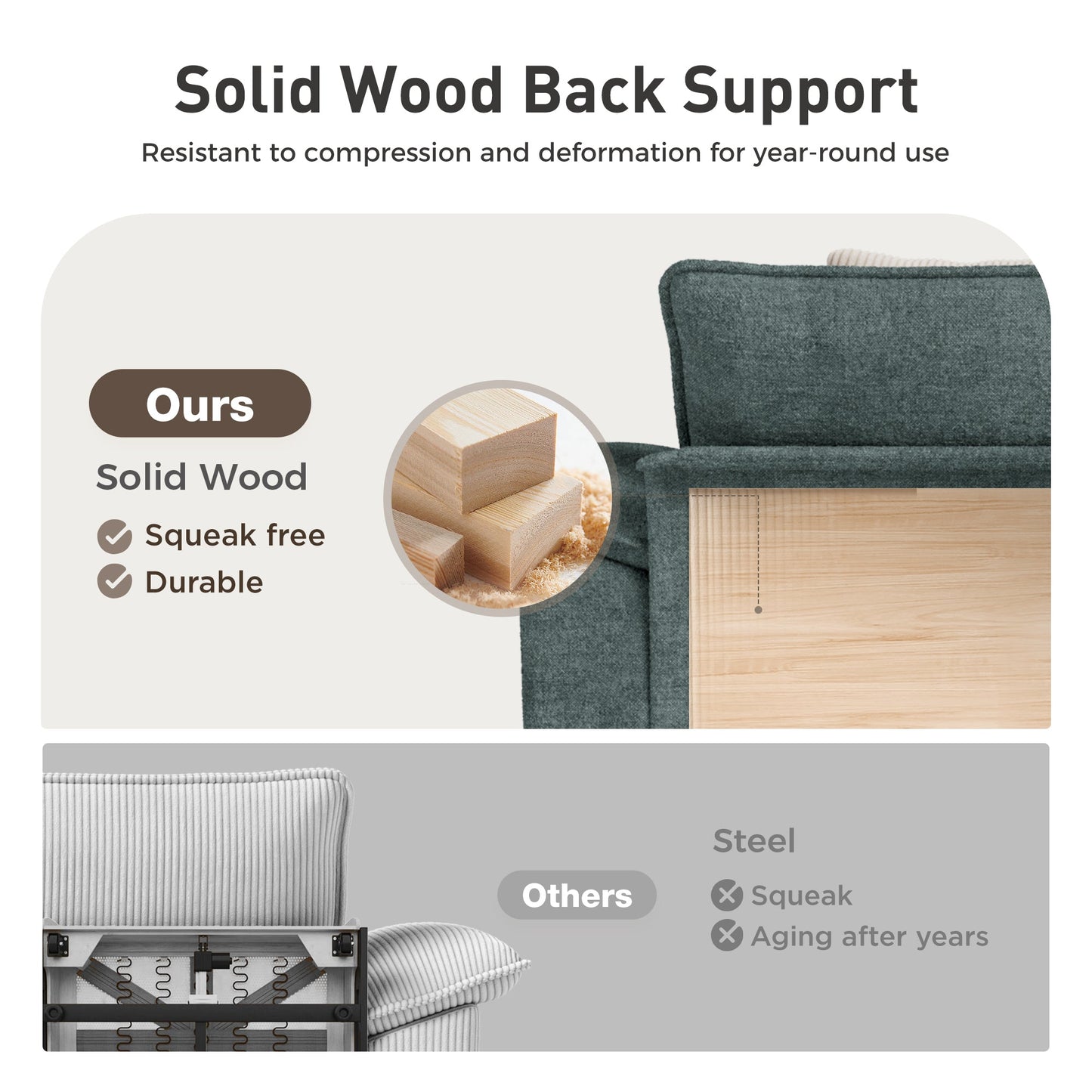 Solid Wood Back Support

Resistant to compression and deformation for year-round use

Ours

Solid Wood

Squeak free
Durable

Others

Steel

Squeak
Aging after years